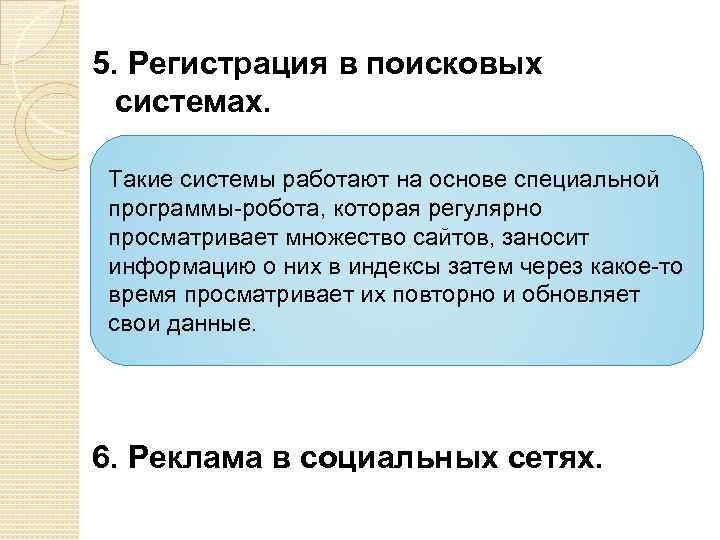 5. Регистрация в поисковых системах.

Такие системы работают на основе специальной программы-робота, которая регулярно просматривает множество сайтов, заносит информацию о них в индексы затем через какое-то время просматривает их повторно и обновляет свои данные.

6. Реклама в социальных сетях.